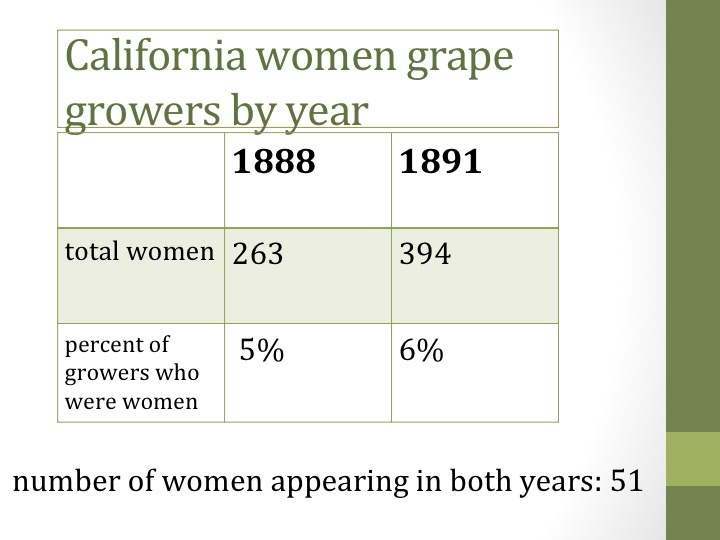 California women grape growers by year

| | 1888 | 1891 |
|---|---|---|
| total women | 263 | 394 |
| percent of growers who were women | 5% | 6% |

number of women appearing in both years: 51